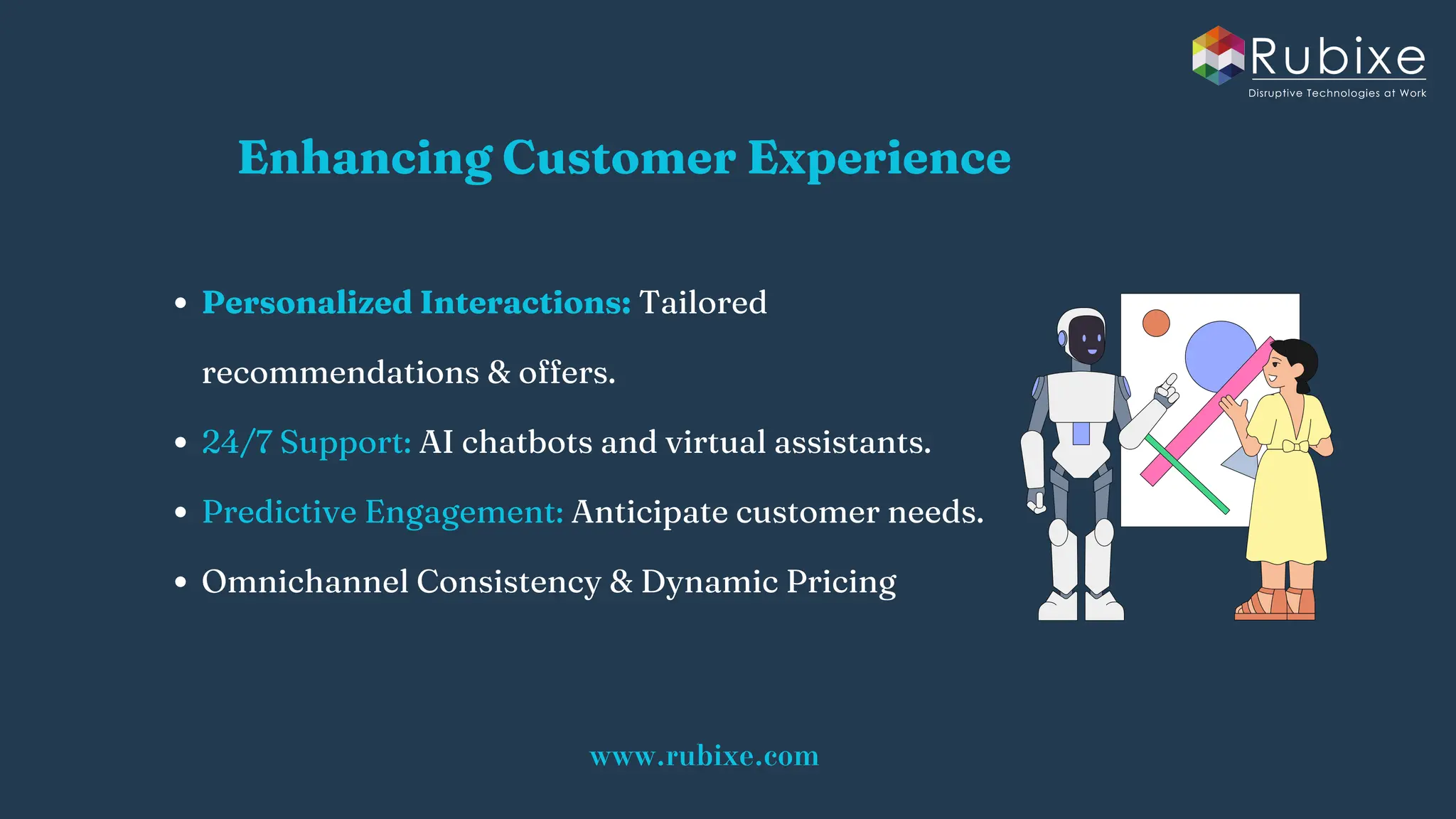 Rubixe
Disruptive Technologies at Work

Enhancing Customer Experience

• Personalized Interactions: Tailored recommendations & offers.
• 24/7 Support: AI chatbots and virtual assistants.
• Predictive Engagement: Anticipate customer needs.
• Omnichannel Consistency & Dynamic Pricing

www.rubixe.com